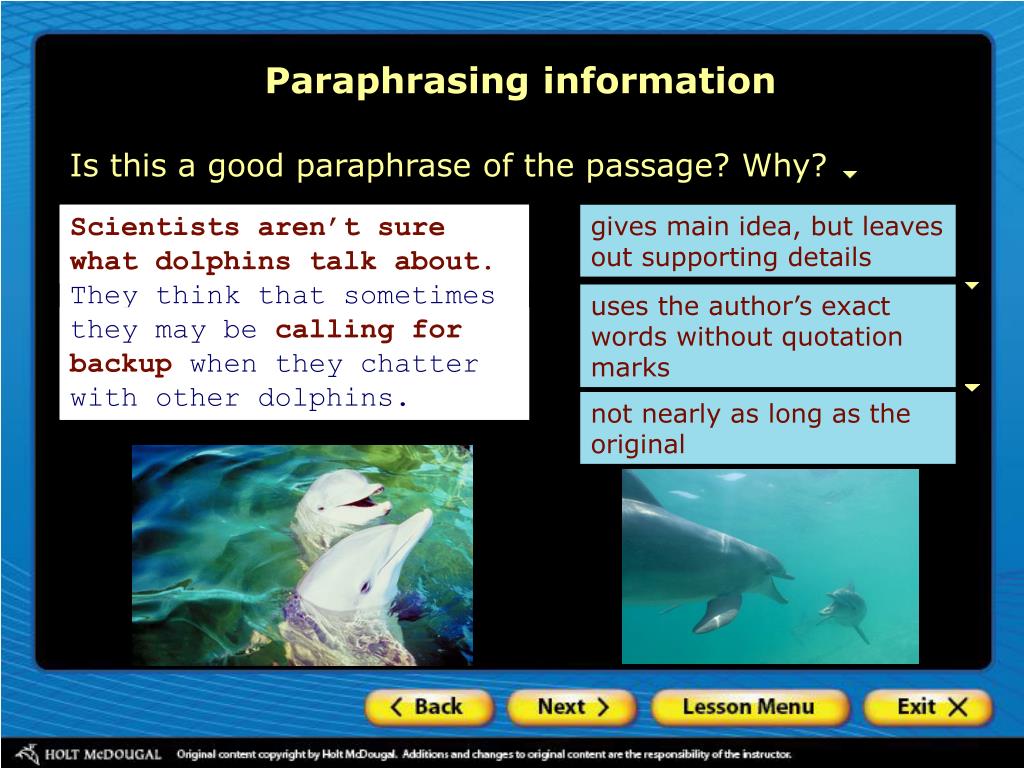 Paraphrasing information

Is this a good paraphrase of the passage? Why?

Scientists aren't sure what dolphins talk about. They think that sometimes they may be calling for backup when they chatter with other dolphins.

gives main idea, but leaves out supporting details

uses the author's exact words without quotation marks

not nearly as long as the original

Back

Next

Lesson Menu

Exit

HOLT McDOUGAL Original content copyright by Holt McDougal. Additions and changes to original content are the responsibility of the instructor.